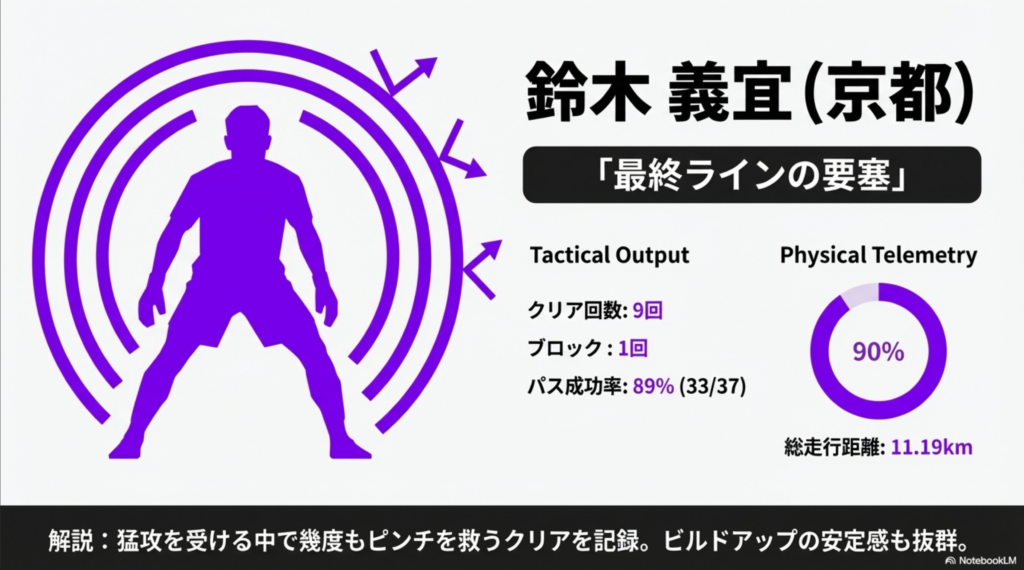 鈴木 義宜(京都)

「最終ラインの要塞」

Tactical Output

クリア回数: 9回

ブロック : 1回

パス成功率: 89% (33/37)

Physical Telemetry

90%

総走行距離: 11.19km

解説：猛攻を受ける中で幾度もピンチを救うクリアを記録。ビルドアップの安定感も抜群。

NotebookLM